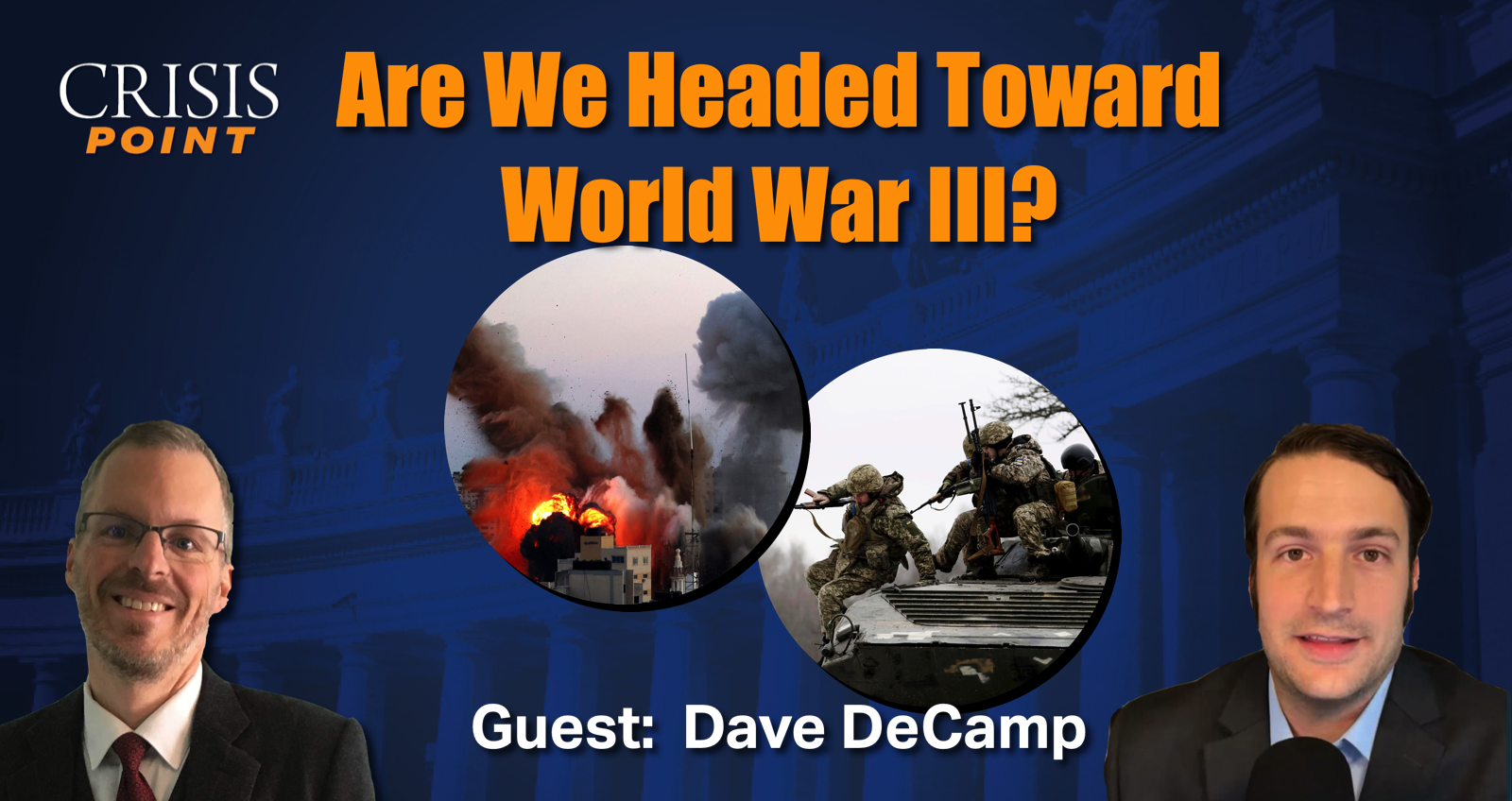 CRISIS POINT

Are We Headed Toward World War III?

Guest: Dave DeCamp